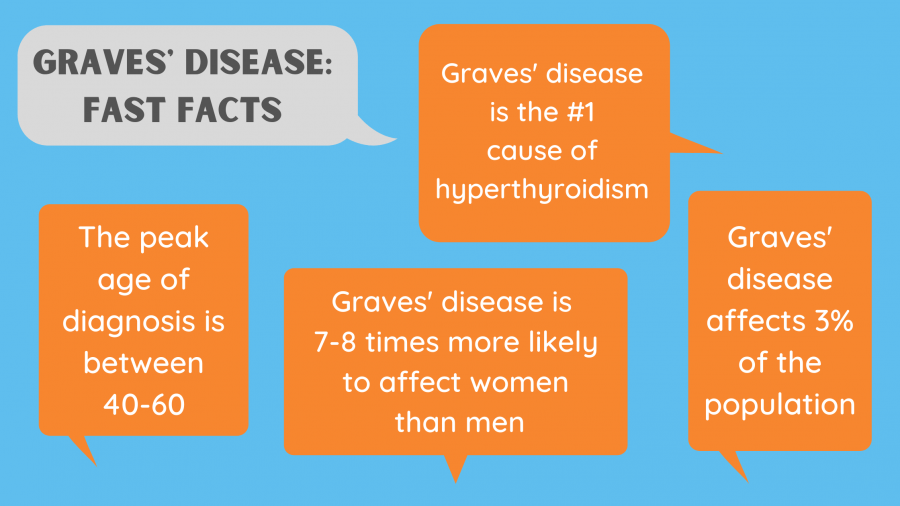 GRAVES' DISEASE: FAST FACTS

Graves' disease is the #1 cause of hyperthyroidism

The peak age of diagnosis is between 40-60

Graves' disease is 7-8 times more likely to affect women than men

Graves' disease affects 3% of the population